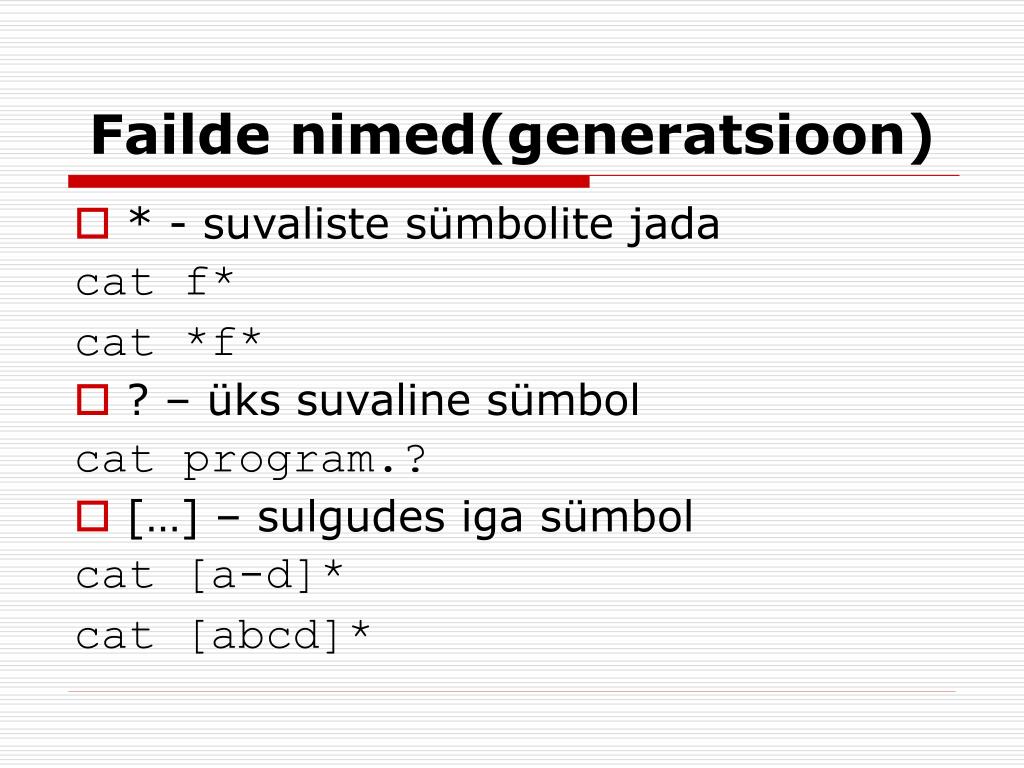 Failde nimed(generatsioon)

* - suvaliste sümbolite jada

cat f*

cat *f*

? – üks suvaline sümbol

cat program.?

[…] – sulgudes iga sümbol

cat [a-d]*

cat [abcd]*